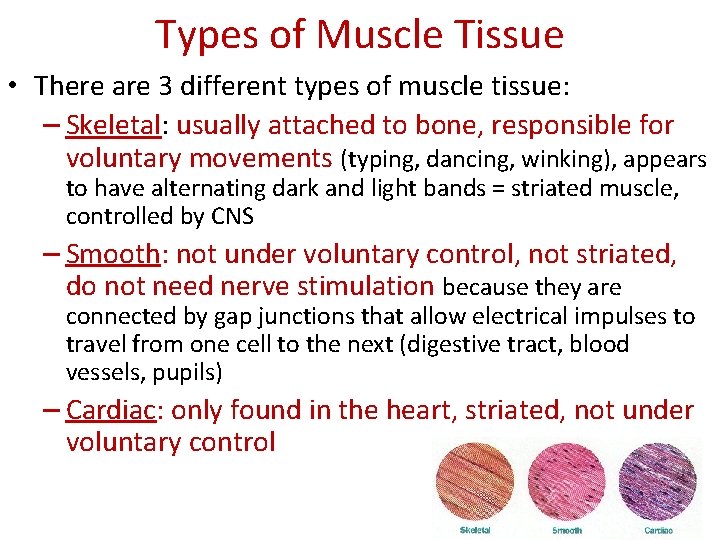 Types of Muscle Tissue

• There are 3 different types of muscle tissue:

– Skeletal: usually attached to bone, responsible for voluntary movements (typing, dancing, winking), appears to have alternating dark and light bands = striated muscle, controlled by CNS

– Smooth: not under voluntary control, not striated, do not need nerve stimulation because they are connected by gap junctions that allow electrical impulses to travel from one cell to the next (digestive tract, blood vessels, pupils)

– Cardiac: only found in the heart, striated, not under voluntary control

Skeletal Smooth Cardiac